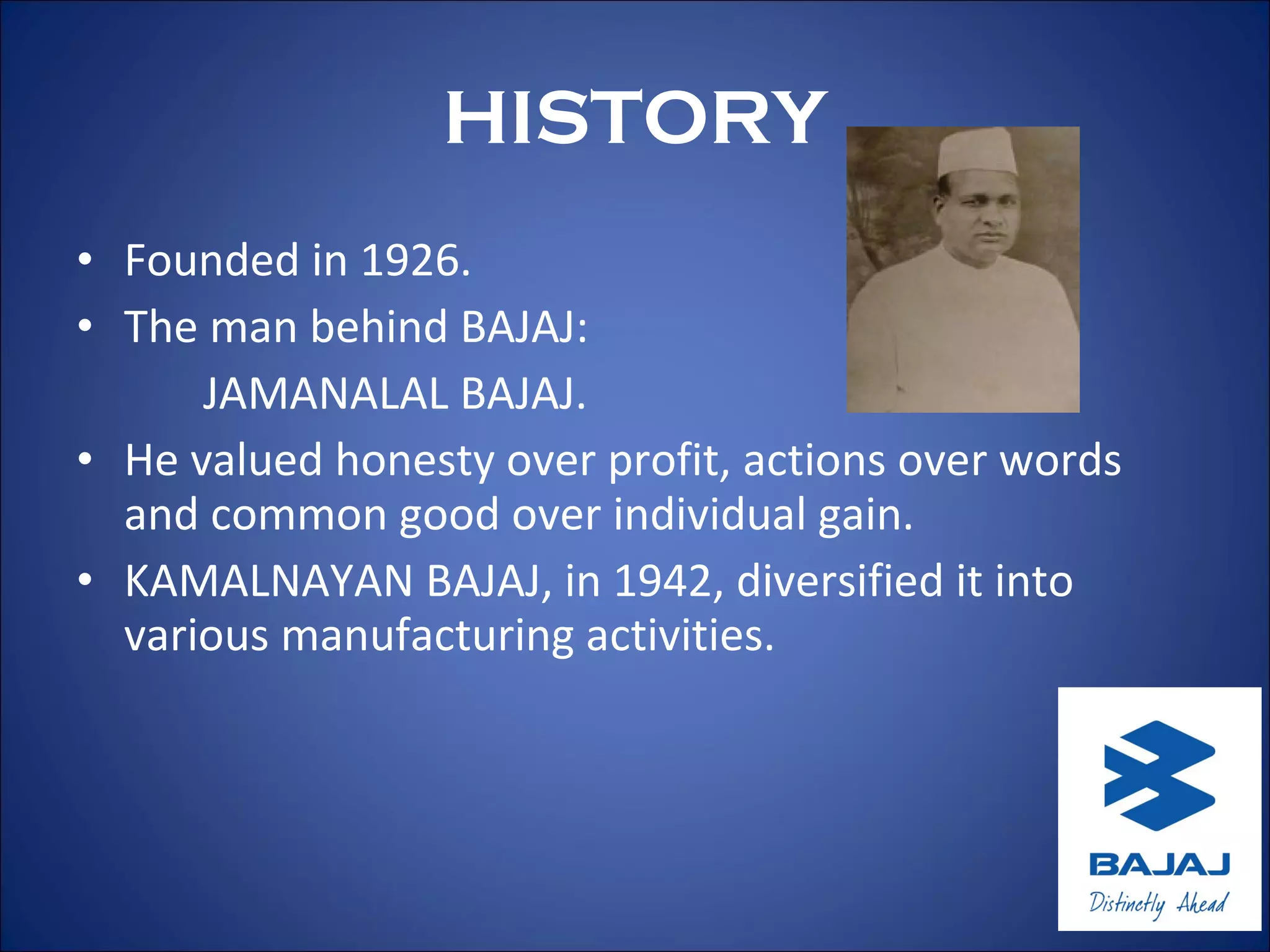 HISTORY

• Founded in 1926.
• The man behind BAJAJ:
JAMANALAL BAJAJ.
• He valued honesty over profit, actions over words and common good over individual gain.
• KAMALNAYAN BAJAJ, in 1942, diversified it into various manufacturing activities.

BAJAJ
Distinctly Ahead